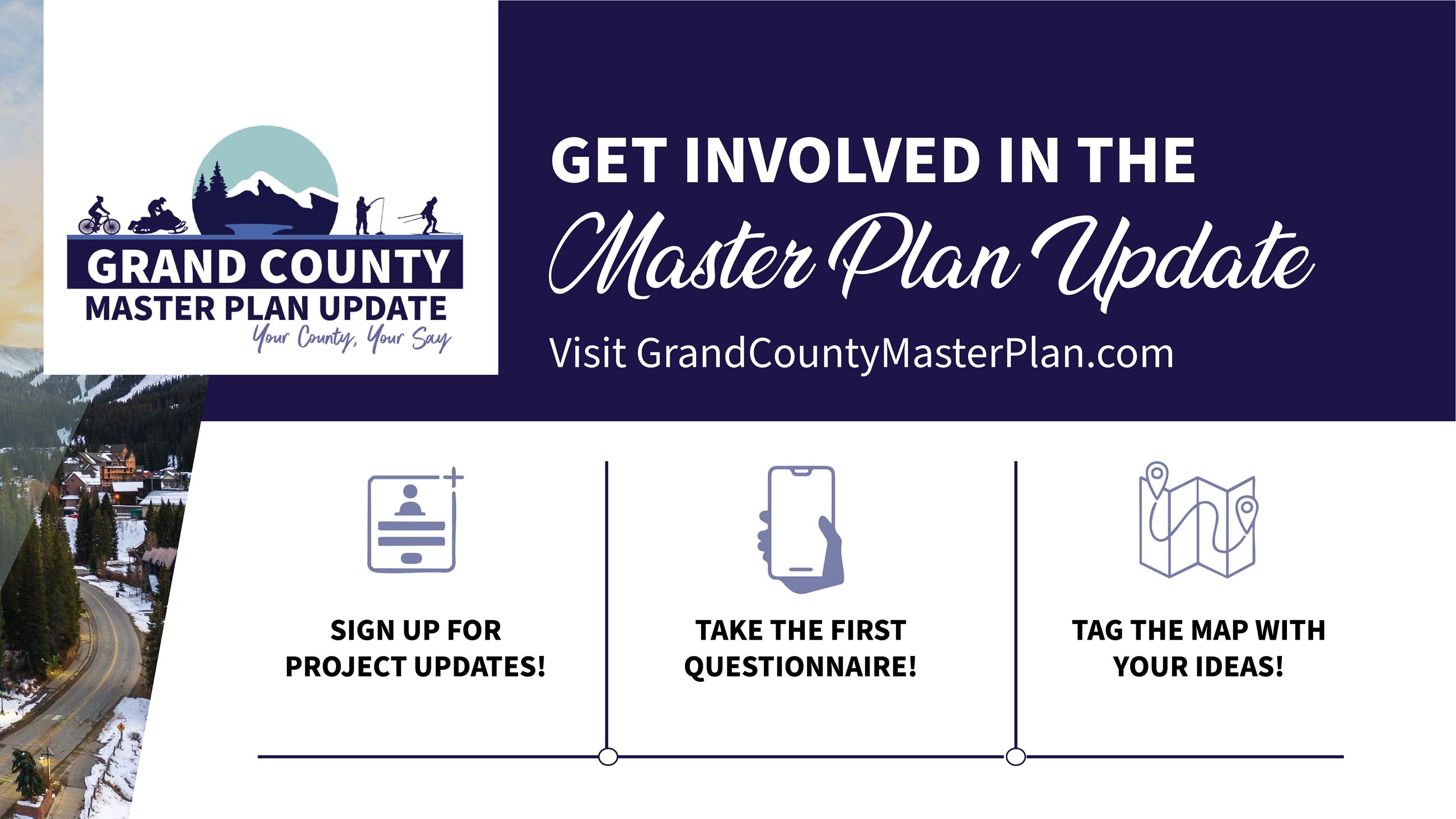 GRAND COUNTY
MASTER PLAN UPDATE
Your County, Your Say

GET INVOLVED IN THE
Master Plan Update
Visit GrandCountyMasterPlan.com

SIGN UP FOR PROJECT UPDATES!

TAKE THE FIRST QUESTIONNAIRE!

TAG THE MAP WITH YOUR IDEAS!